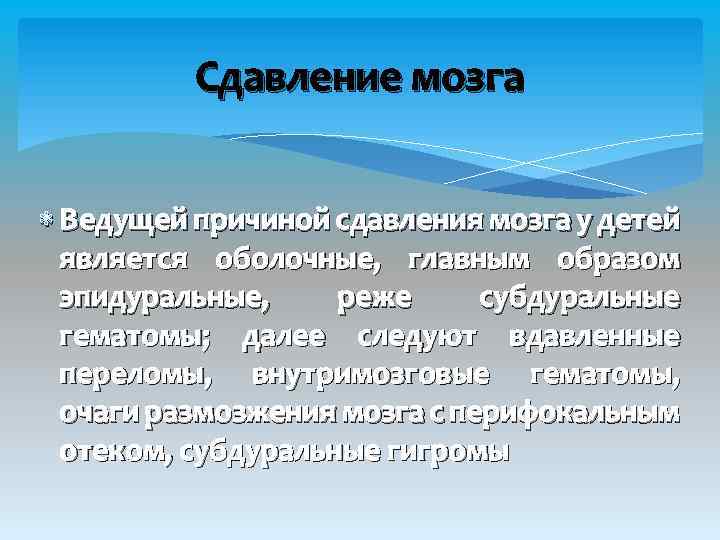 Сдавление мозга

Ведущей причиной сдавления мозга у детей является оболочные, главным образом эпидуральные, реже субдуральные гематомы; далее следуют вдавленные переломы, внутримозговые гематомы, очаги размозжения мозга с перифокальным отеком, субдуральные гигромы